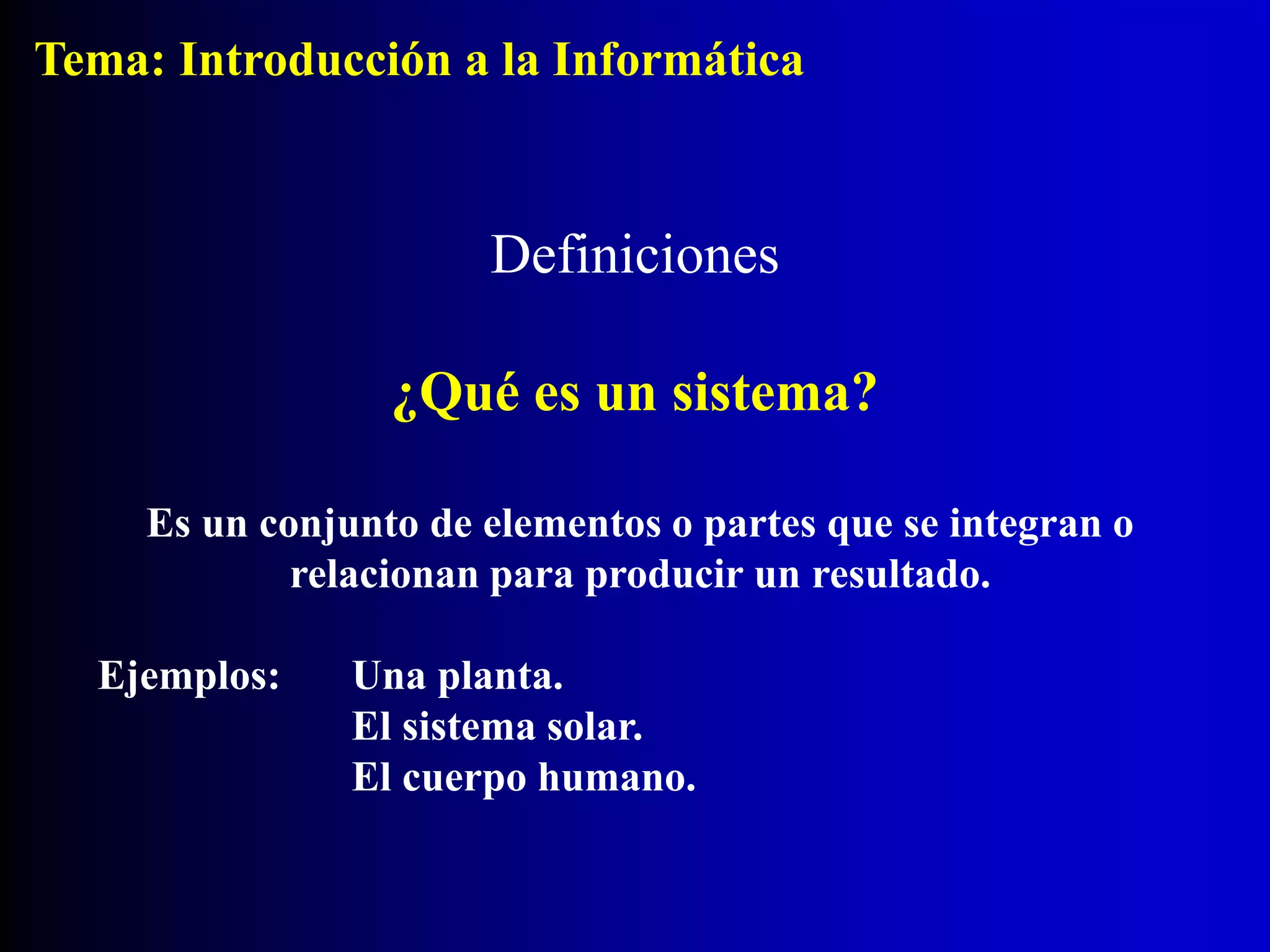 Tema: Introducción a la Informática

Definiciones

¿Qué es un sistema?

Es un conjunto de elementos o partes que se integran o relacionan para producir un resultado.

Ejemplos: Una planta.
El sistema solar.
El cuerpo humano.